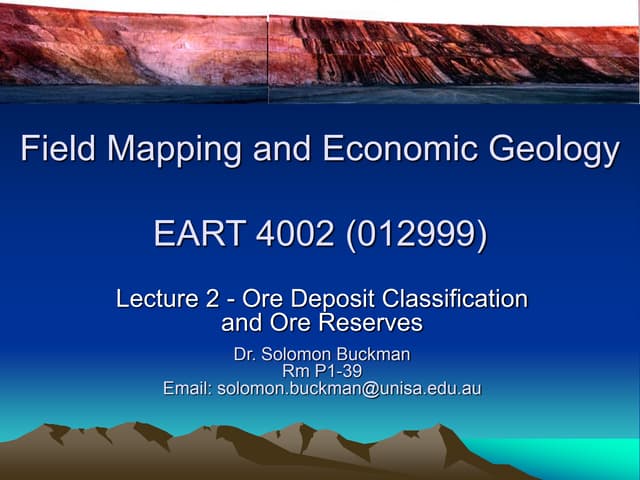 Field Mapping and Economic Geology

EART 4002 (012999)

Lecture 2 - Ore Deposit Classification and Ore Reserves

Dr. Solomon Buckman
Rm P1-39
Email: solomon.buckman@unisa.edu.au